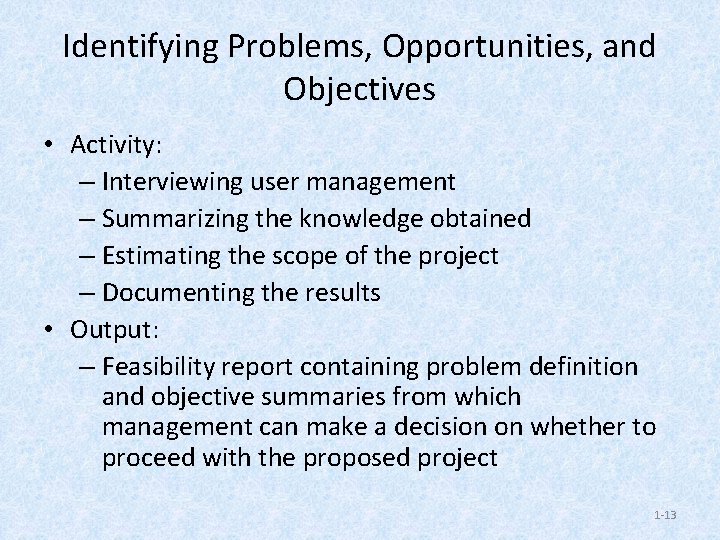 Identifying Problems, Opportunities, and Objectives

• Activity:
– Interviewing user management
– Summarizing the knowledge obtained
– Estimating the scope of the project
– Documenting the results
• Output:
– Feasibility report containing problem definition and objective summaries from which management can make a decision on whether to proceed with the proposed project

1-13